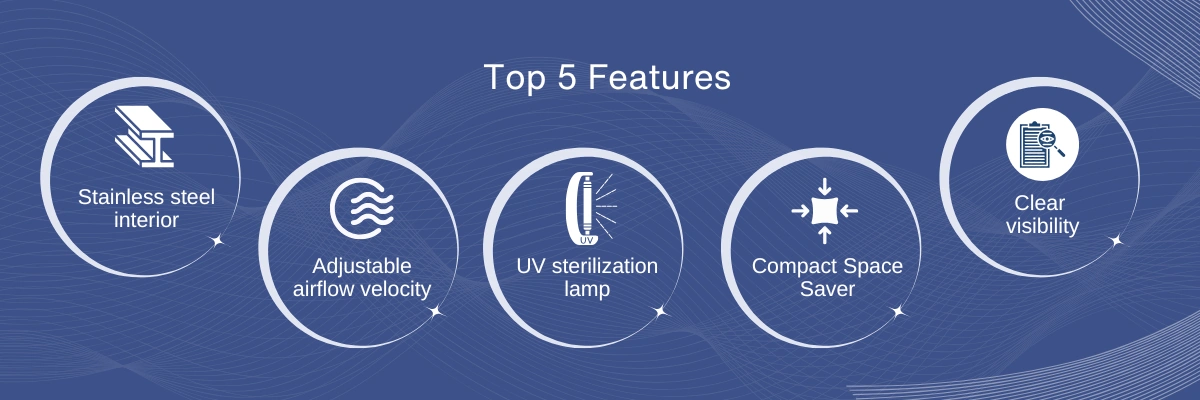 Top 5 Features

Stainless steel interior

Adjustable airflow velocity

UV

UV sterilization lamp

Compact Space Saver

Clear visibility